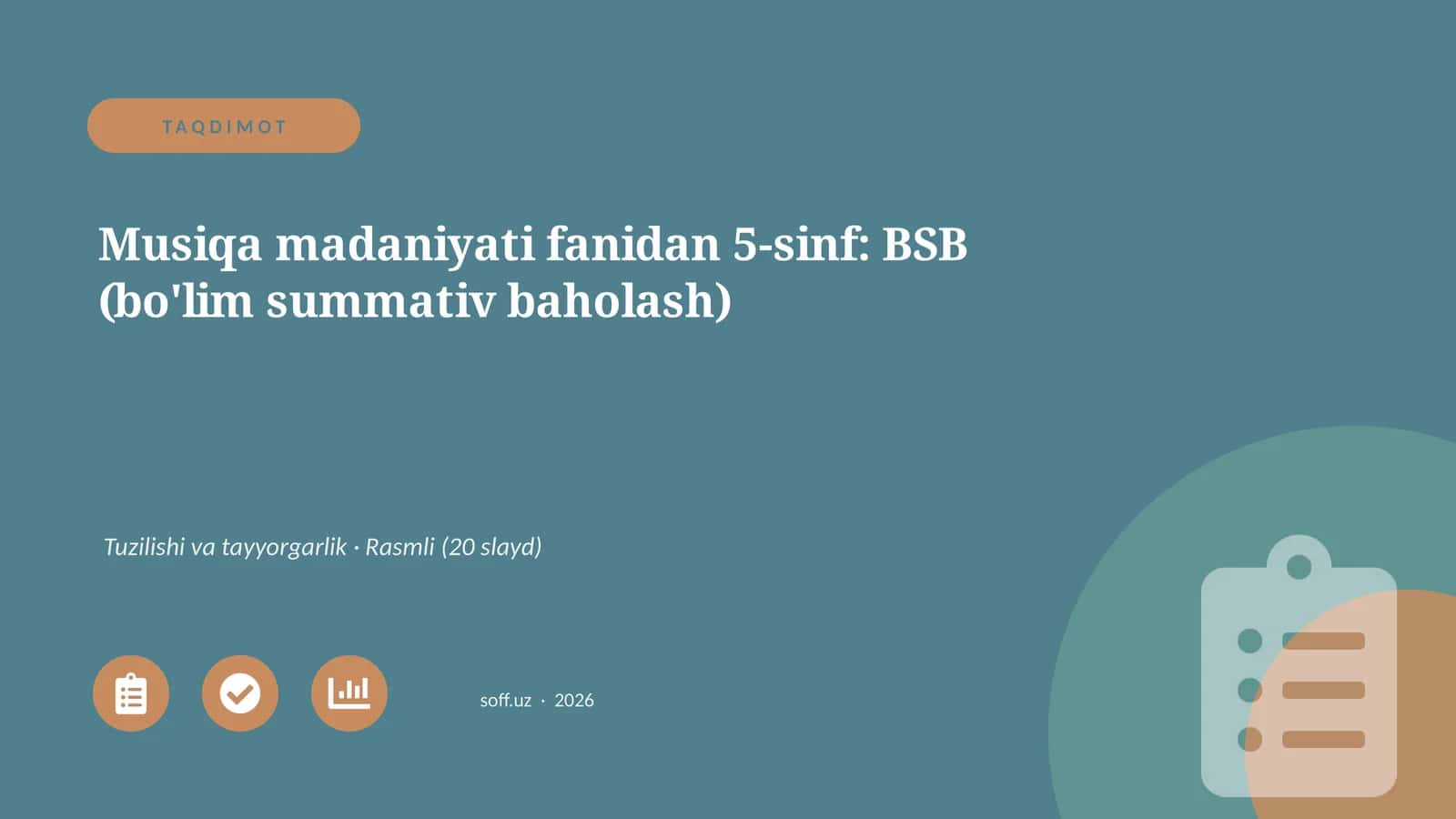 TAQDIMOT

Musiqa madaniyati fanidan 5-sinf: BSB (bo'lim summativ baholash)

Tuzilishi va tayyorgarlik · Rasmli (20 slayd)

soff.uz · 2026